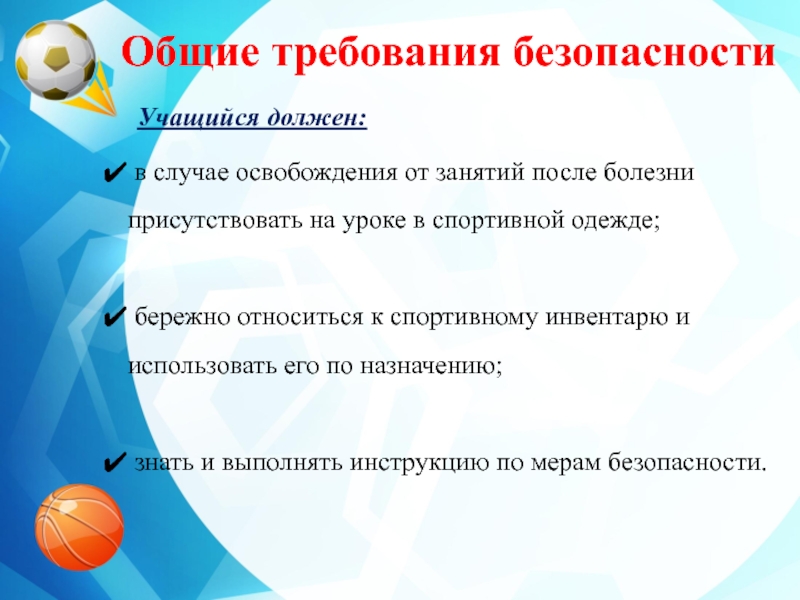 Общие требования безопасности

Учащийся должен:

✔ в случае освобождения от занятий после болезни присутствовать на уроке в спортивной одежде;

✔ бережно относиться к спортивному инвентарю и использовать его по назначению;

✔ знать и выполнять инструкцию по мерам безопасности.